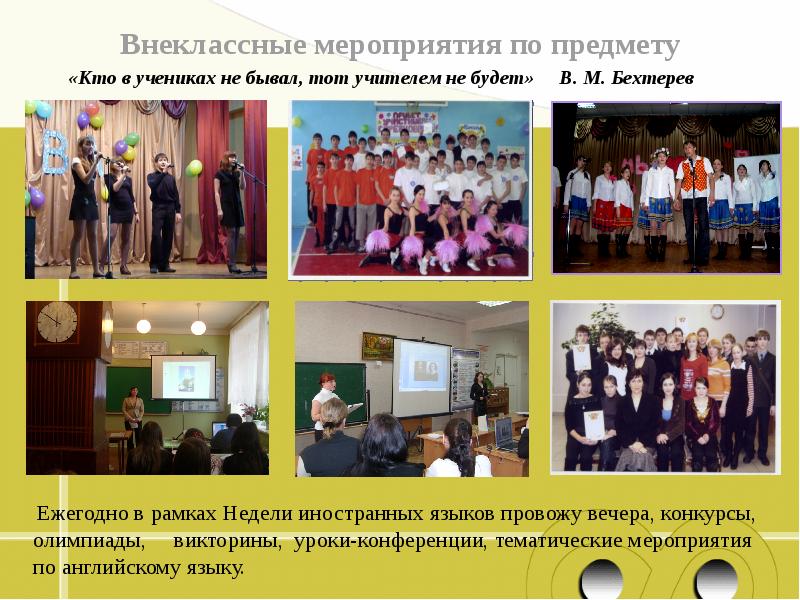 Внеклассные мероприятия по предмету

«Кто в учениках не бывал, тот учителем не будет» В. М. Бехтерев

Ежегодно в рамках Недели иностранных языков провожу вечера, конкурсы, олимпиады, викторины, уроки-конференции, тематические мероприятия по английскому языку.